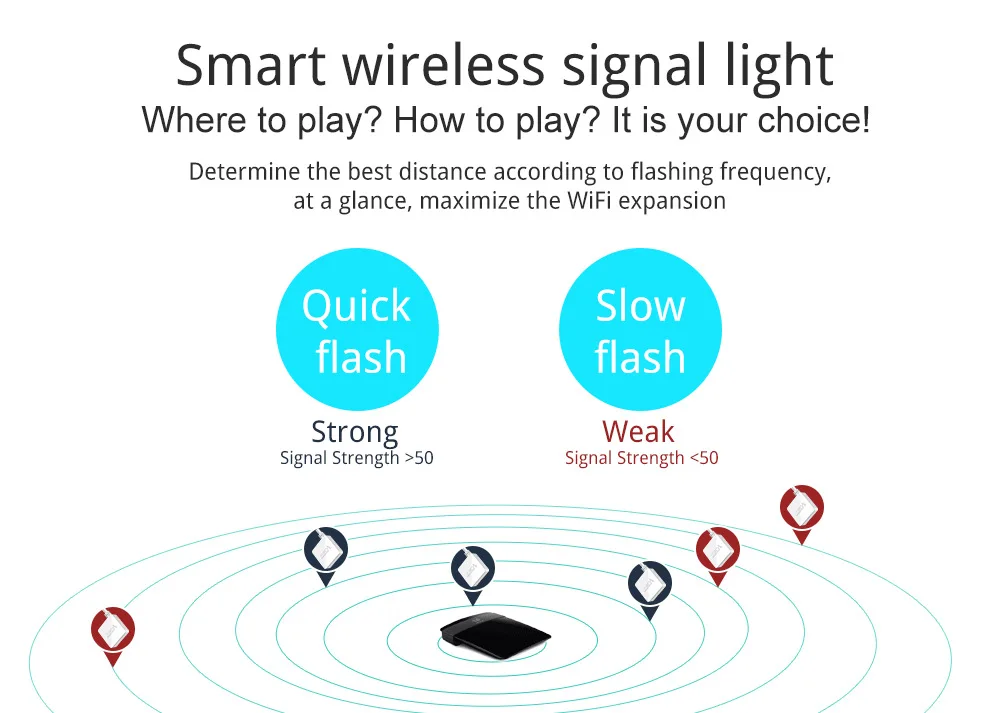 Smart wireless signal light
Where to play? How to play? It is your choice!

Determine the best distance according to flashing frequency, at a glance, maximize the WiFi expansion

Quick flash

Strong
Signal Strength >50

Slow flash

Weak
Signal Strength <50